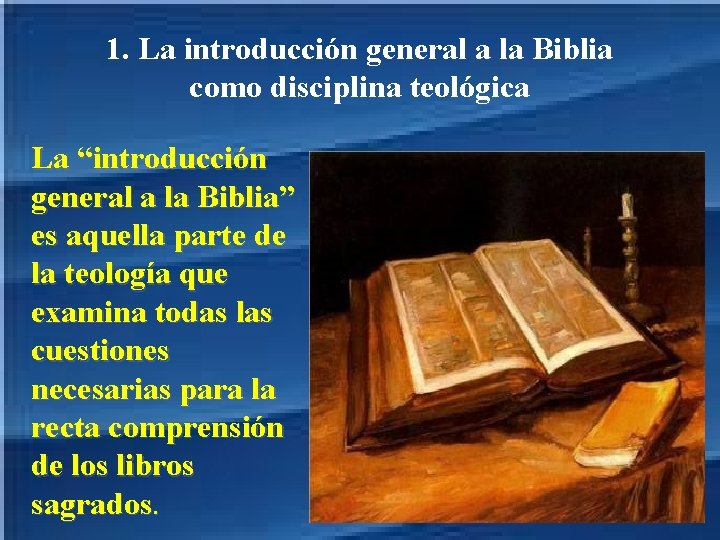 1. La introducción general a la Biblia como disciplina teológica

La “introducción general a la Biblia” es aquella parte de la teología que examina todas las cuestiones necesarias para la recta comprensión de los libros sagrados.